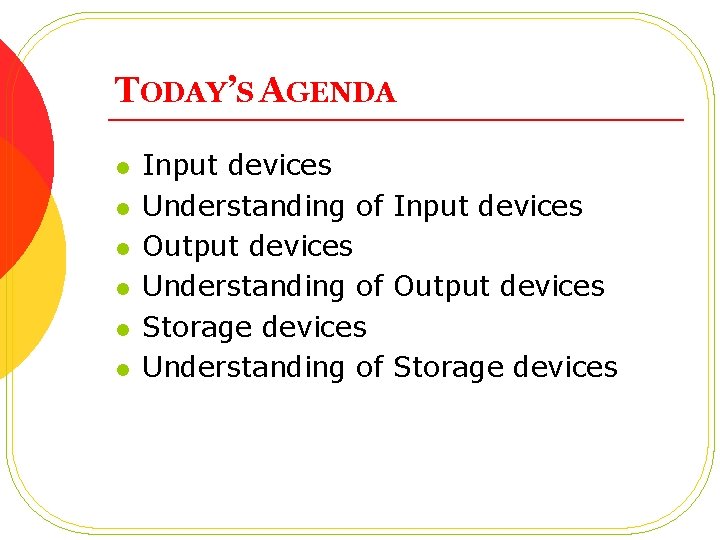 TODAY'S AGENDA

- Input devices
- Understanding of Input devices
- Output devices
- Understanding of Output devices
- Storage devices
- Understanding of Storage devices